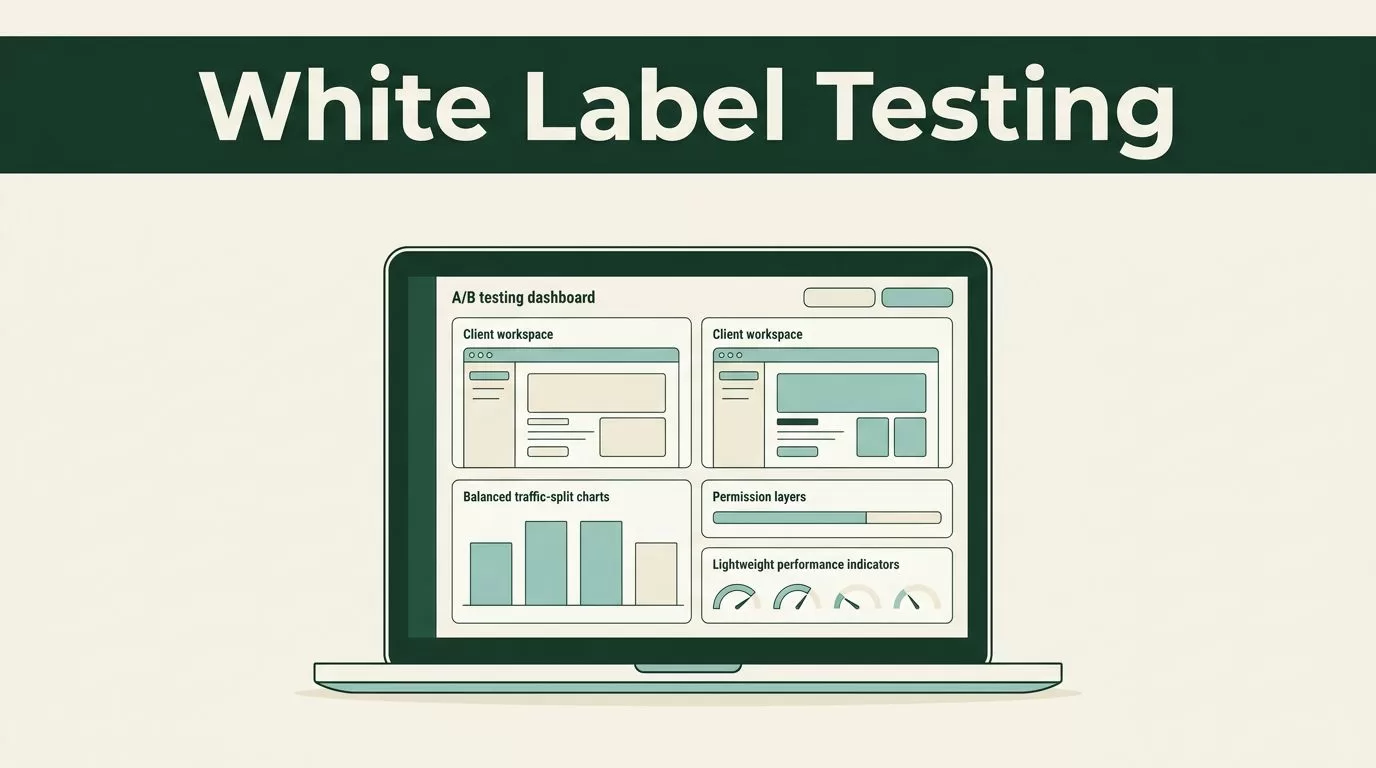 White Label Testing

A/B testing dashboard

Client workspace

Client workspace

Balanced traffic-split charts

Permission layers

Lightweight performance indicators